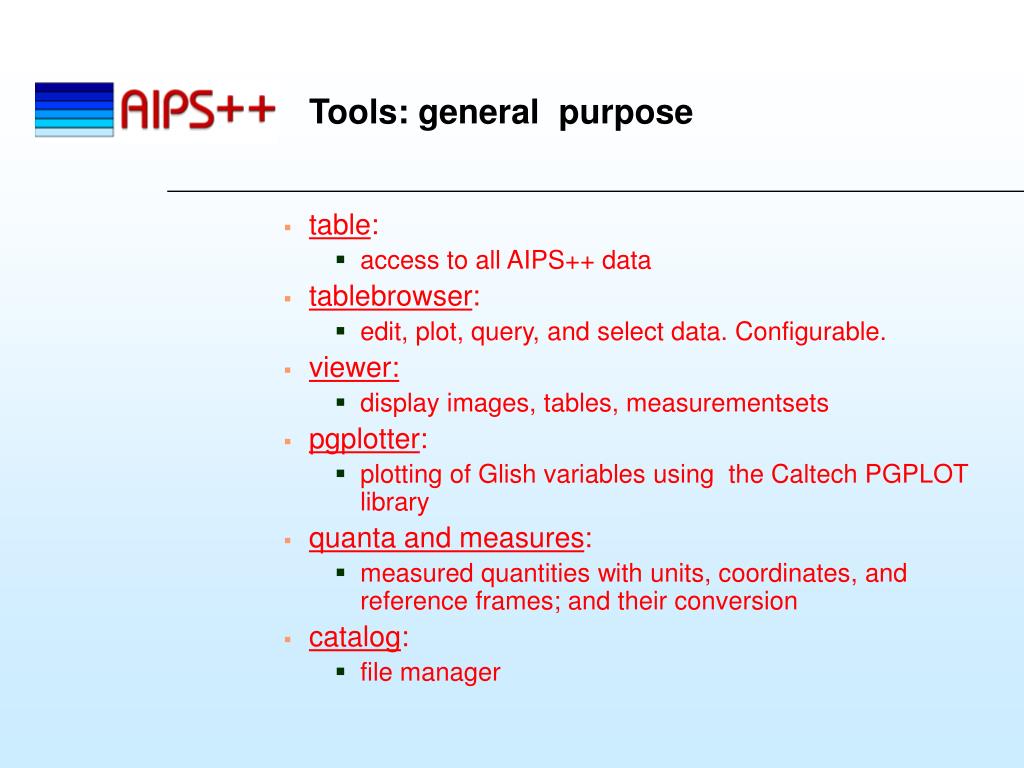 AIPS++

Tools: general purpose

- table:
  - access to all AIPS++ data
- tablebrowser:
  - edit, plot, query, and select data. Configurable.
- viewer:
  - display images, tables, measurementsets
- pgplotter:
  - plotting of Glish variables using the Caltech PGPLOT library
- quanta and measures:
  - measured quantities with units, coordinates, and reference frames; and their conversion
- catalog:
  - file manager